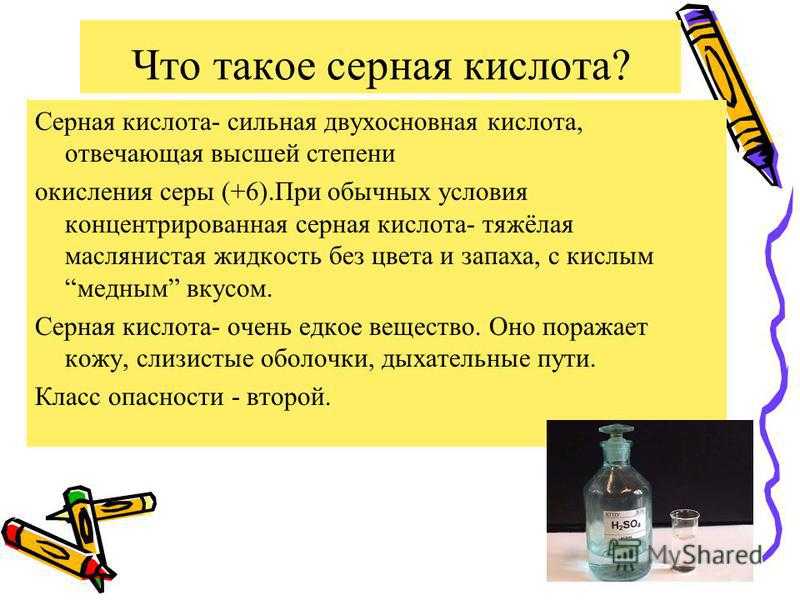 Что такое серная кислота?

Серная кислота- сильная двухосновная кислота, отвечающая высшей степени

окисления серы (+6).При обычных условия концентрированная серная кислота- тяжёлая маслянистая жидкость без цвета и запаха, с кислым “медным” вкусом.

Серная кислота- очень едкое вещество. Оно поражает кожу, слизистые оболочки, дыхательные пути.

Класс опасности - второй.

$H_2SO_4$

MyShared